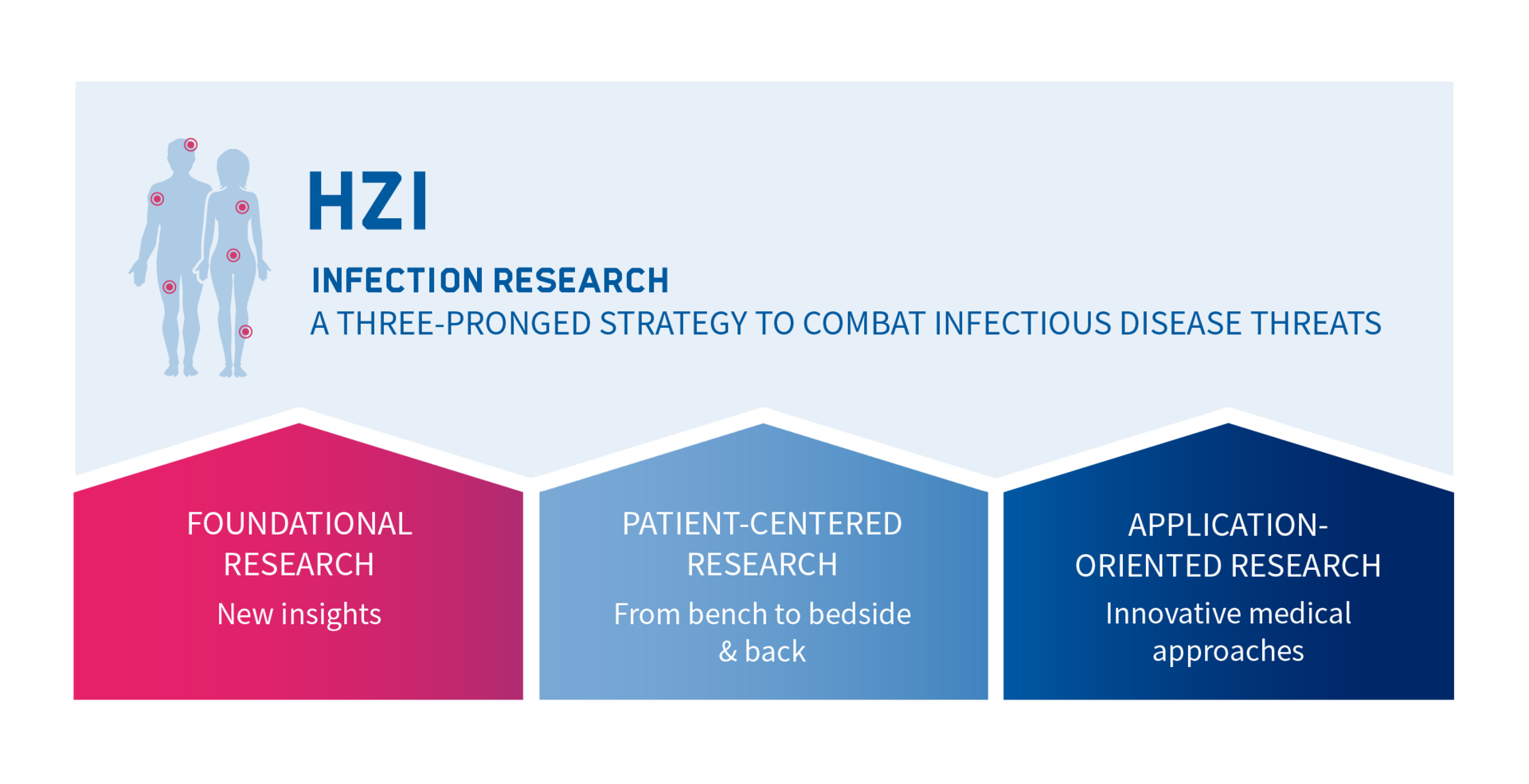 HZI

INFECTION RESEARCH
A THREE-PRONGED STRATEGY TO COMBAT INFECTIOUS DISEASE THREATS

FOUNDATIONAL RESEARCH
New insights

PATIENT-CENTERED RESEARCH
From bench to bedside & back

APPLICATION-ORIENTED RESEARCH
Innovative medical approaches